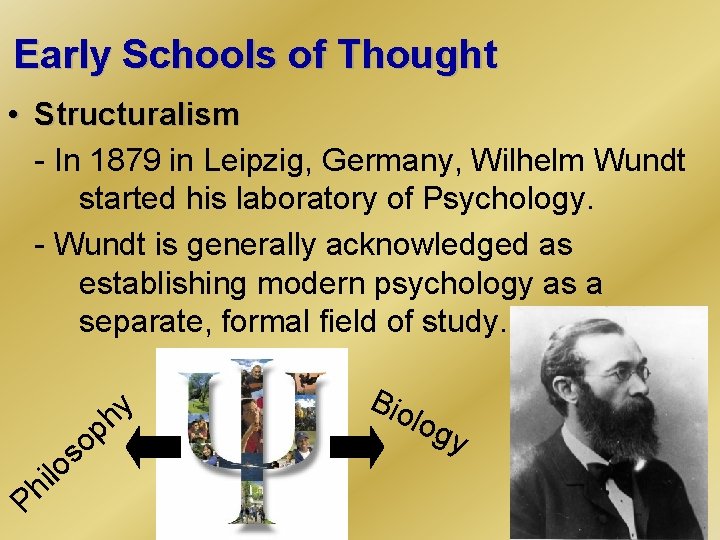 Early Schools of Thought

• Structuralism

- In 1879 in Leipzig, Germany, Wilhelm Wundt started his laboratory of Psychology.

- Wundt is generally acknowledged as establishing modern psychology as a separate, formal field of study.

Philosophy

Biology